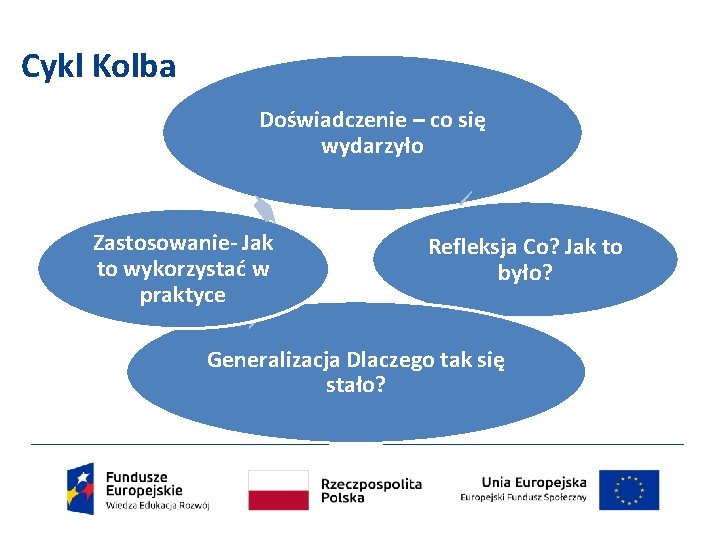 Cykl Kolba

Doświadczenie – co się wydarzyło

Refleksja Co? Jak to było?

Generalizacja Dlaczego tak się stało?

Zastosowanie- Jak to wykorzystać w praktyce

Fundusze Europejskie
Wiedza Edukacja Rozwój

Rzeczpospolita Polska

Unia Europejska
Europejski Fundusz Społeczny